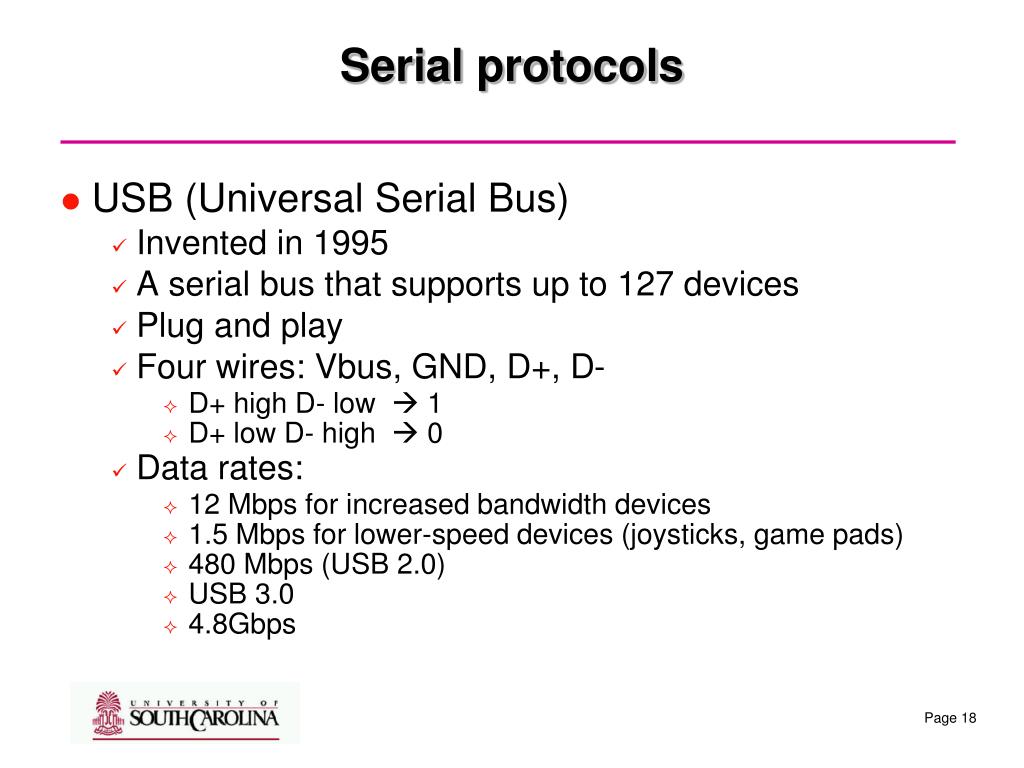 Serial protocols

● USB (Universal Serial Bus)
✓ Invented in 1995
✓ A serial bus that supports up to 127 devices
✓ Plug and play
✓ Four wires: Vbus, GND, D+, D-
✧ D+ high D- low → 1
✧ D+ low D- high → 0
✓ Data rates:
✧ 12 Mbps for increased bandwidth devices
✧ 1.5 Mbps for lower-speed devices (joysticks, game pads)
✧ 480 Mbps (USB 2.0)
✧ USB 3.0
✧ 4.8Gbps

UNIVERSITY OF SOUTH CAROLINA

Page 18